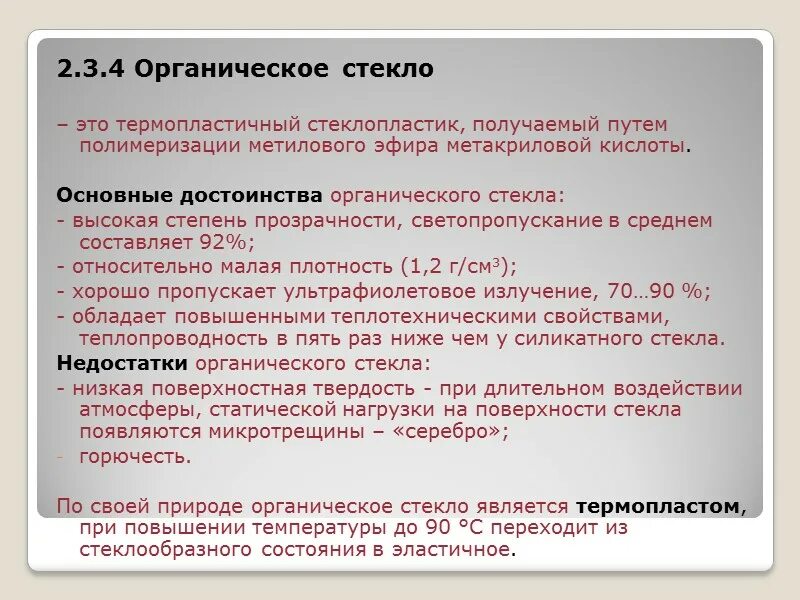 2.3.4 Органическое стекло

– это термопластичный стеклопластик, получаемый путем полимеризации метилового эфира метакриловой кислоты.

Основные достоинства органического стекла:
- высокая степень прозрачности, светопропускание в среднем составляет 92%;
- относительно малая плотность (1,2 г/см$^3$);
- хорошо пропускает ультрафиолетовое излучение, 70…90 %;
- обладает повышенными теплотехническими свойствами, теплопроводность в пять раз ниже чем у силикатного стекла.
Недостатки органического стекла:
- низкая поверхностная твердость - при длительном воздействии атмосферы, статической нагрузки на поверхности стекла появляются микротрещины – «серебро»;
- горючесть.

По своей природе органическое стекло является термопластом, при повышении температуры до 90 °С переходит из стеклообразного состояния в эластичное.